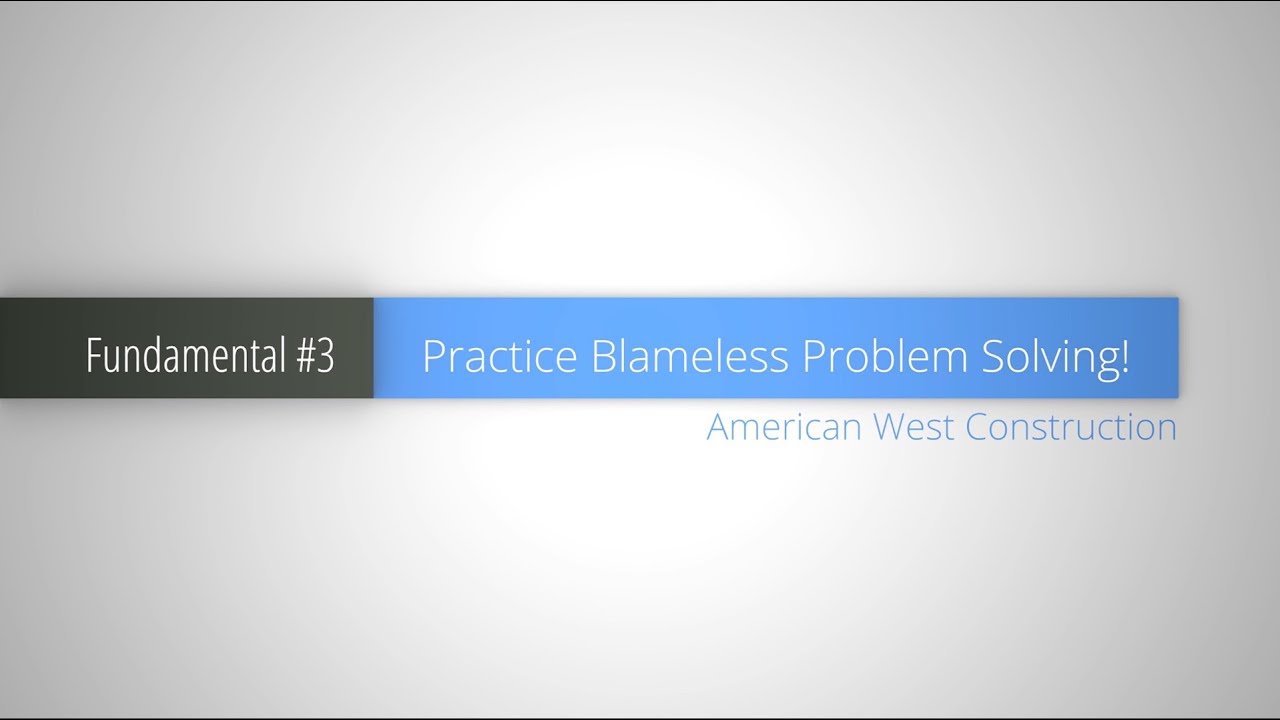 Fundamental #3

Practice Blameless Problem Solving!

American West Construction